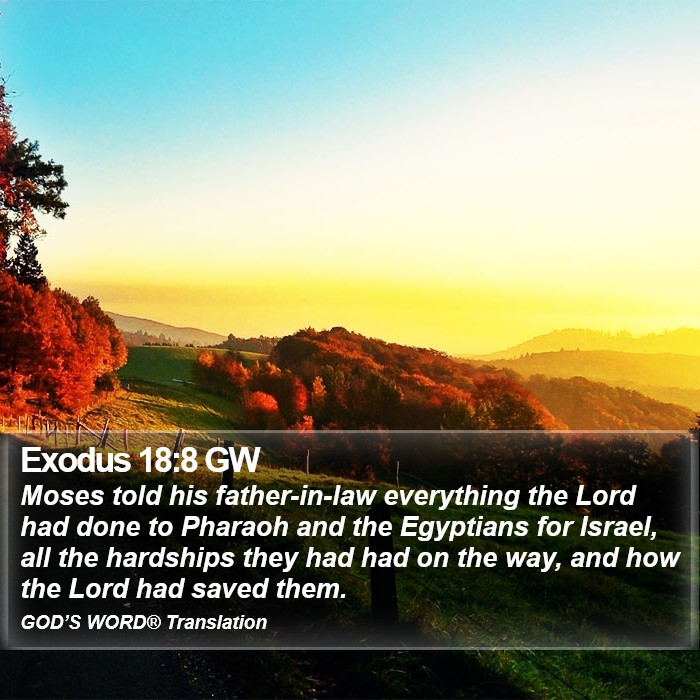 Exodus 18:8 GW

Moses told his father-in-law everything the Lord had done to Pharaoh and the Egyptians for Israel, all the hardships they had had on the way, and how the Lord had saved them.

GOD'S WORD® Translation